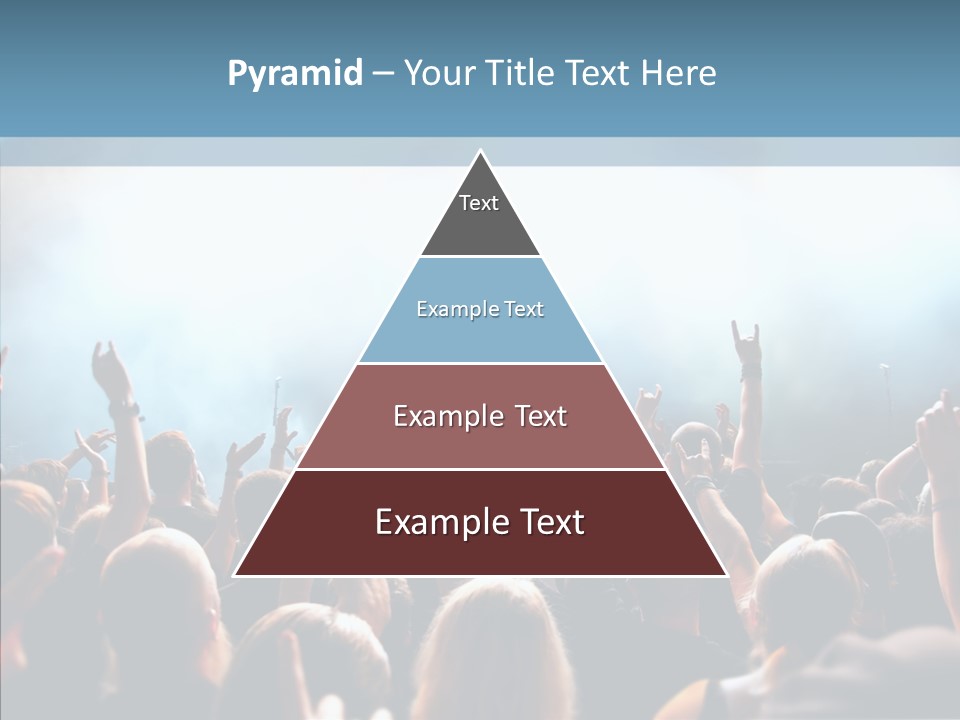 Pyramid – Your Title Text Here

Text

Example Text

Example Text

Example Text